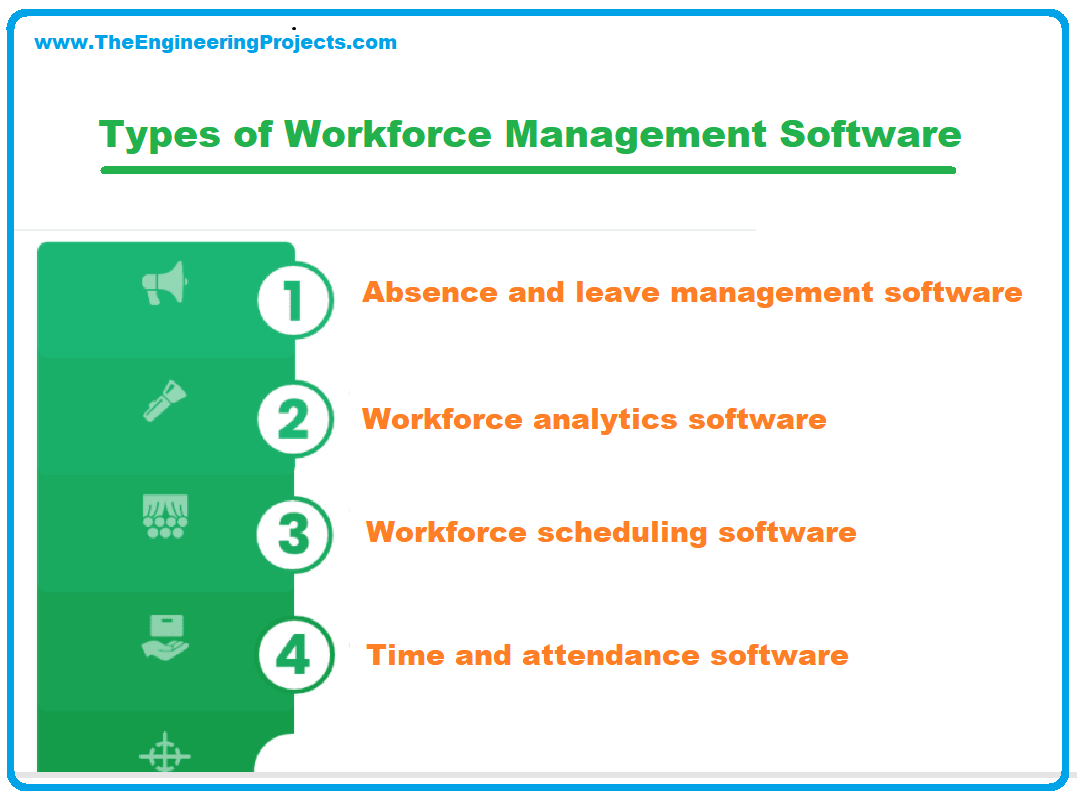 www.TheEngineeringProjects.com

Types of Workforce Management Software

1 Absence and leave management software

2 Workforce analytics software

3 Workforce scheduling software

4 Time and attendance software